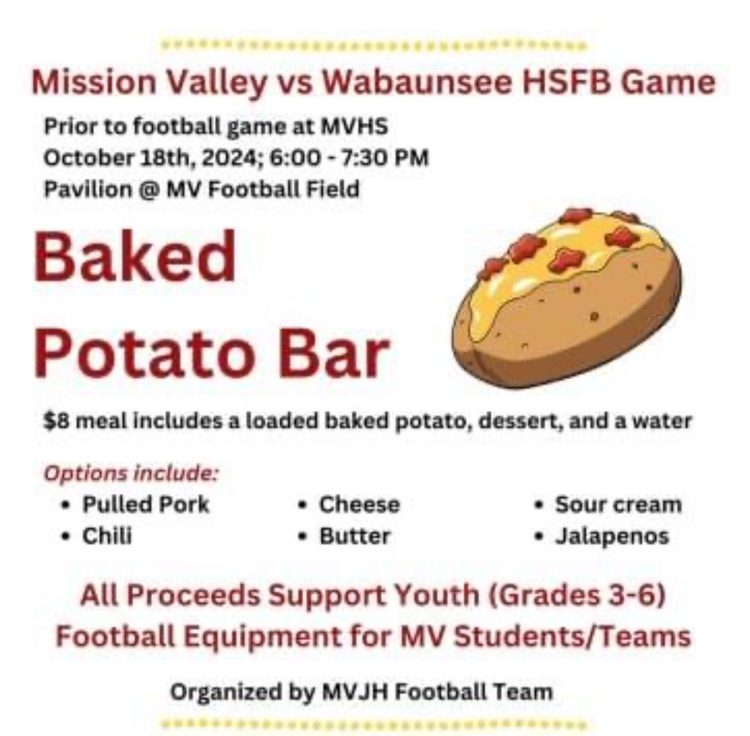 Mission Valley vs Wabaunsee HSFB Game

Prior to football game at MVHS
October 18th, 2024; 6:00 - 7:30 PM
Pavilion @ MV Football Field

Baked
Potato Bar

$8 meal includes a loaded baked potato, dessert, and a water

Options include:
• Pulled Pork
• Chili
• Cheese
• Butter
• Sour cream
• Jalapenos

All Proceeds Support Youth (Grades 3-6)
Football Equipment for MV Students/Teams

Organized by MVJH Football Team